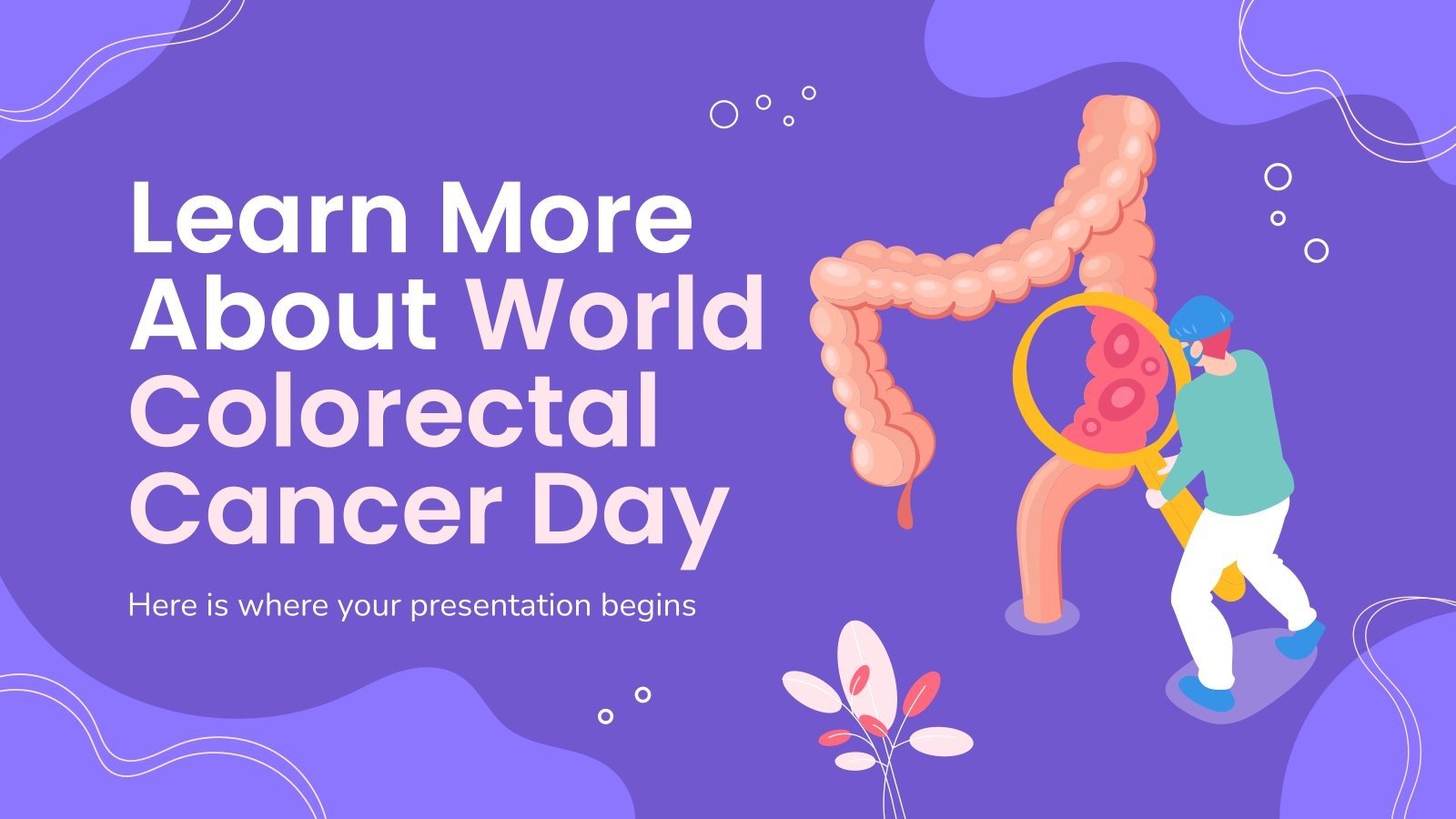 Learn More About World Colorectal Cancer Day

Here is where your presentation begins